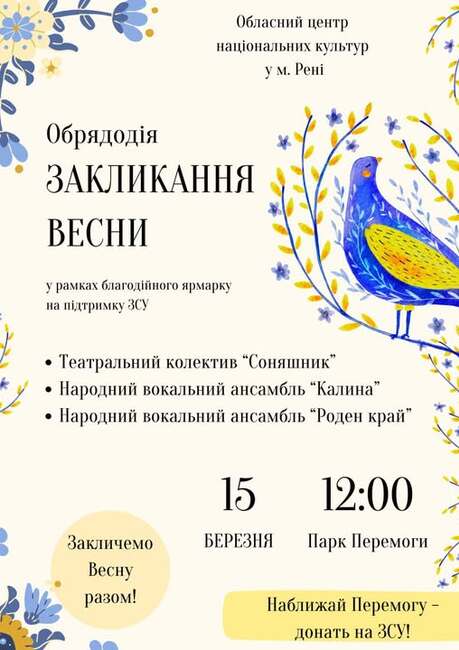 Обласний центр національних культур у м. Рені

Обрядодія
ЗАКЛИКАННЯ ВЕСНИ

у рамках благодійного ярмарку на підтримку ЗСУ

• Театральний колектив “Соняшник”
• Народний вокальний ансамбль “Калина”
• Народний вокальний ансамбль “Роден край”

15
БЕРЕЗНЯ

12:00
Парк Перемоги

Закличемо Весну разом!

Наближай Перемогу - донать на ЗСУ!